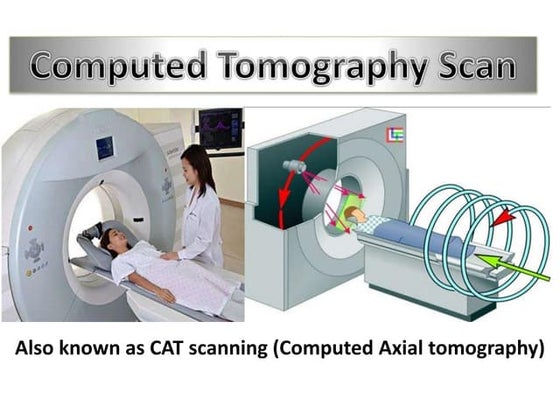 Computed Tomography Scan

Also known as CAT scanning (Computed Axial tomography)